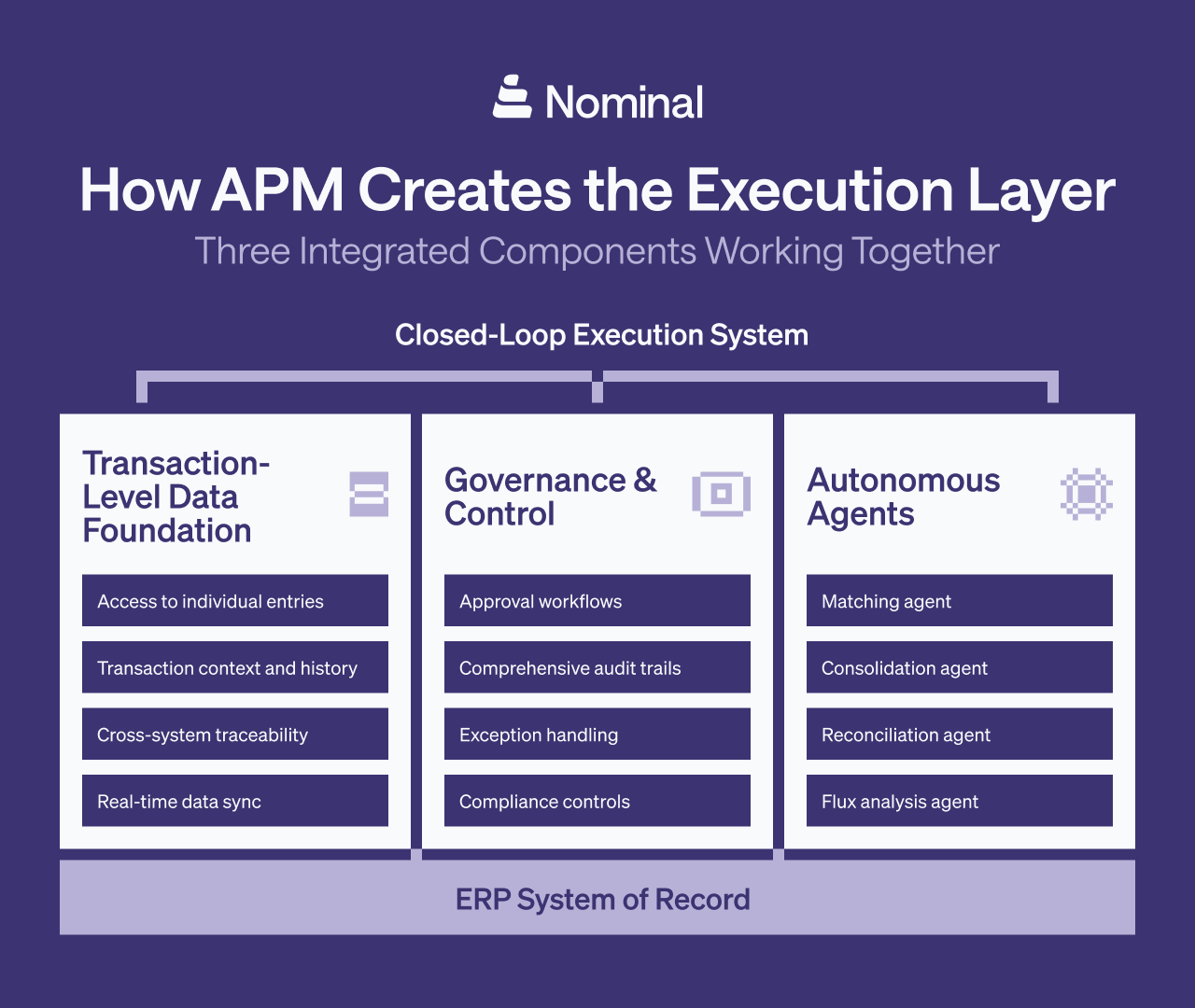 Nominal

How APM Creates the Execution Layer

Three Integrated Components Working Together

Closed-Loop Execution System

Transaction-Level Data Foundation

Access to individual entries

Transaction context and history

Cross-system traceability

Real-time data sync

Governance & Control

Approval workflows

Comprehensive audit trails

Exception handling

Compliance controls

Autonomous Agents

Matching agent

Consolidation agent

Reconciliation agent

Flux analysis agent

ERP System of Record